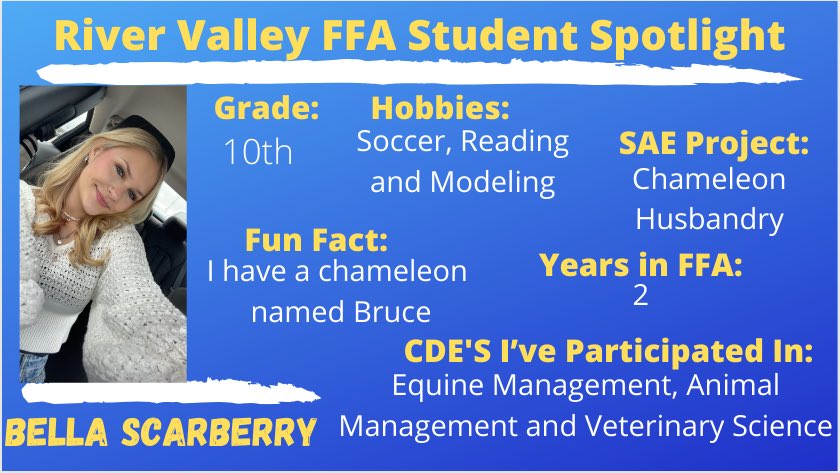 River Valley FFA Student Spotlight

Grade:
10th

Hobbies:
Soccer, Reading and Modeling

SAE Project:
Chameleon Husbandry

Fun Fact:
I have a chameleon named Bruce

Years in FFA:
2

CDE'S I've Participated In:
Equine Management, Animal Management and Veterinary Science

BELLA SCARBERRY